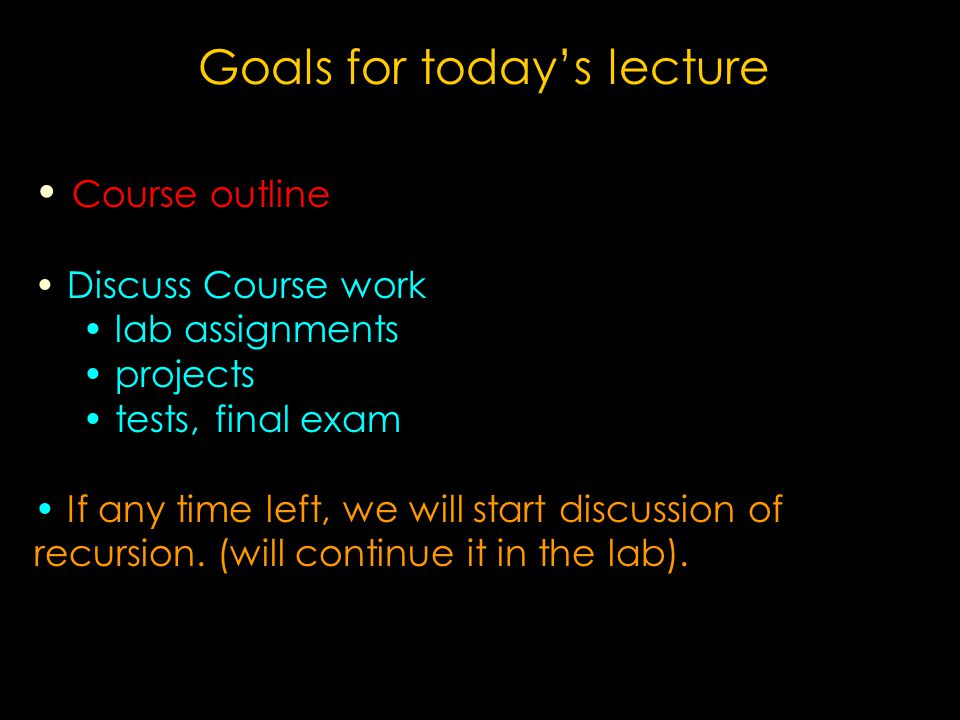 Goals for today's lecture

• Course outline

• Discuss Course work
  • lab assignments
  • projects
  • tests, final exam

• If any time left, we will start discussion of recursion. (will continue it in the lab).